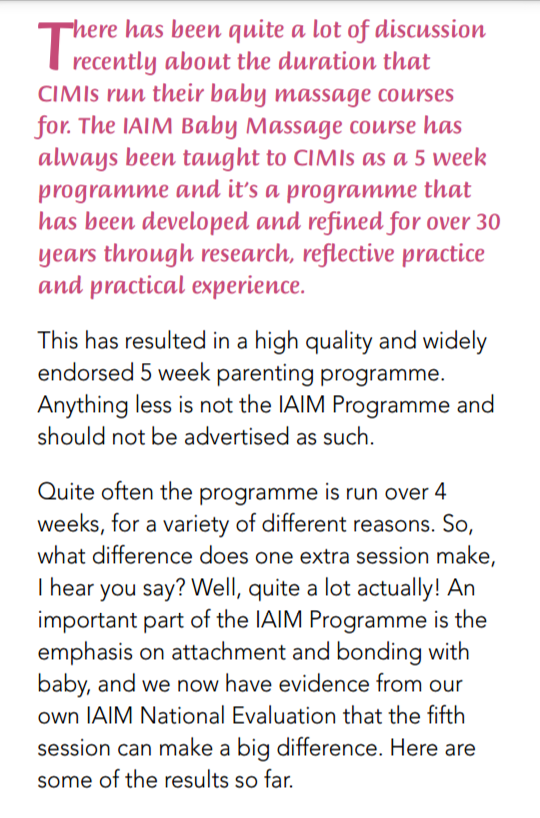 There has been quite a lot of discussion recently about the duration that CIMIs run their baby massage courses for. The IAIM Baby Massage course has always been taught to CIMIs as a 5 week programme and it's a programme that has been developed and refined for over 30 years through research, reflective practice and practical experience.

This has resulted in a high quality and widely endorsed 5 week parenting programme. Anything less is not the IAIM Programme and should not be advertised as such.

Quite often the programme is run over 4 weeks, for a variety of different reasons. So, what difference does one extra session make, I hear you say? Well, quite a lot actually! An important part of the IAIM Programme is the emphasis on attachment and bonding with baby, and we now have evidence from our own IAIM National Evaluation that the fifth session can make a big difference. Here are some of the results so far.